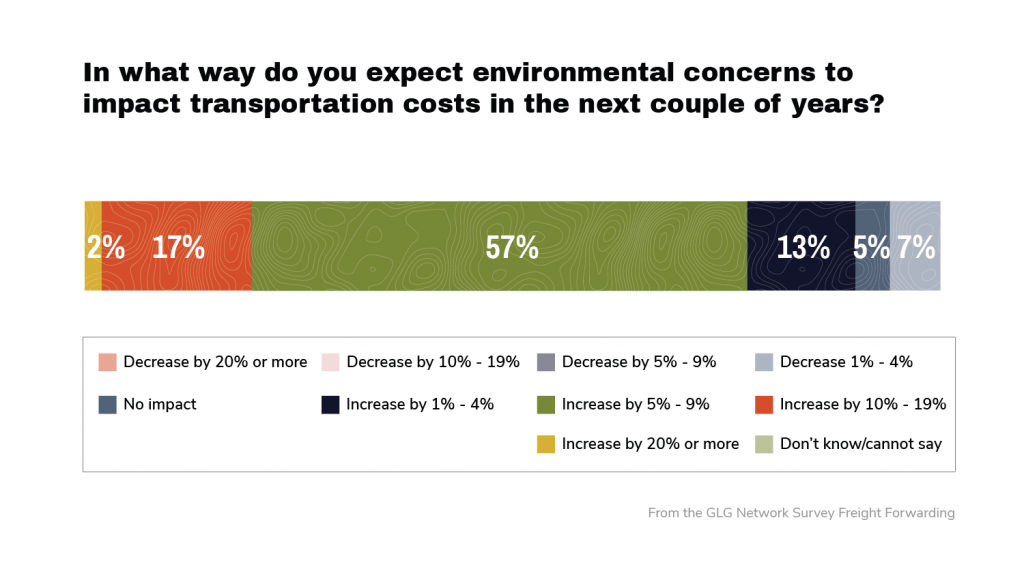 In what way do you expect environmental concerns to impact transportation costs in the next couple of years?

2% 17% 57% 13% 5% 7%

Decrease by 20% or more
Decrease by 10% - 19%
Decrease by 5% - 9%
Decrease 1% - 4%
No impact
Increase by 1% - 4%
Increase by 5% - 9%
Increase by 10% - 19%
Increase by 20% or more
Don't know/cannot say

From the GLG Network Survey Freight Forwarding